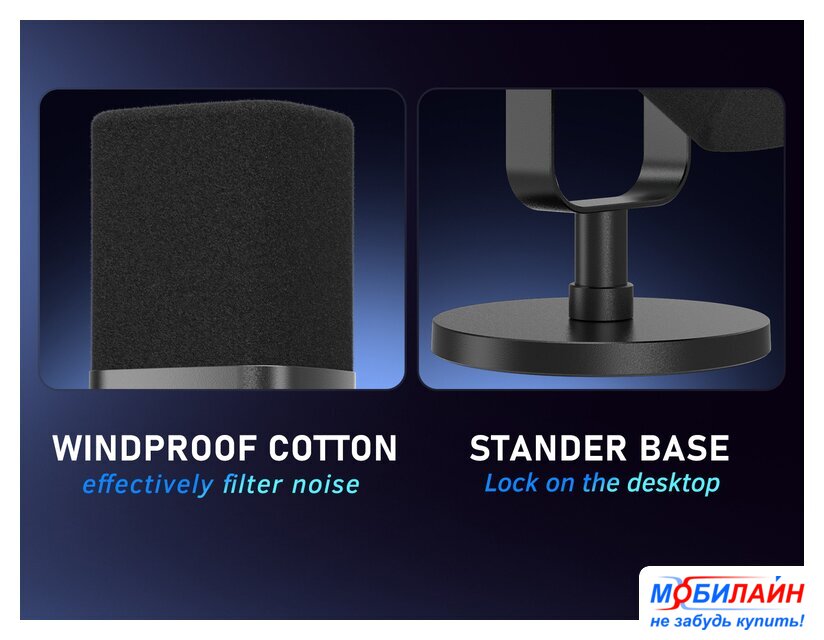 WINDPROOF COTTON
effectively filter noise

STANDER BASE
Lock on the desktop

МОБИЛАЙН
не забудь купить!